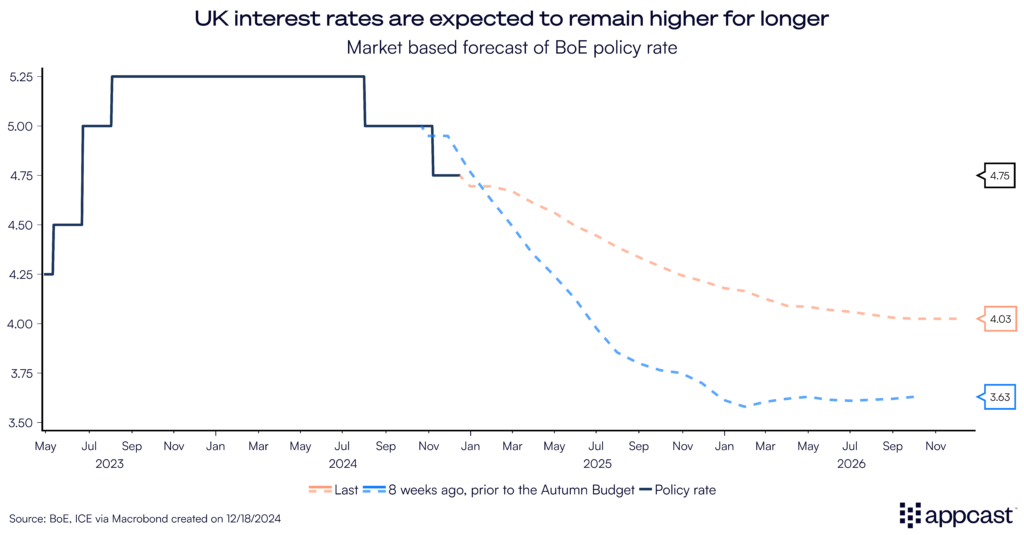 UK interest rates are expected to remain higher for longer

Market based forecast of BoE policy rate

5.25
5.00
4.75
4.50
4.25
4.00
3.75
3.50

4.75
4.03
3.63

May Jul Sep Nov Jan Mar May Jul Sep Nov Jan Mar May Jul Sep Nov Jan Mar May Jul Sep Nov
2023 2024 2025 2026

Last 8 weeks ago, prior to the Autumn Budget Policy rate

Source: BoE, ICE via Macrobond created on 12/18/2024

appcast